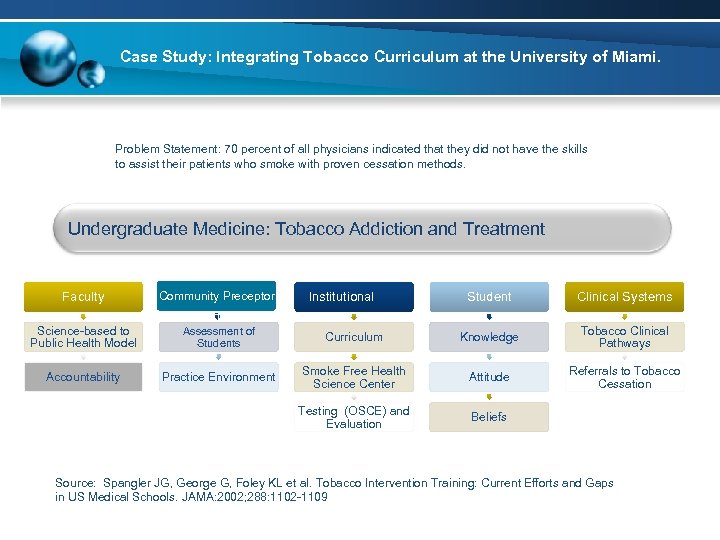 Case Study: Integrating Tobacco Curriculum at the University of Miami.

Problem Statement: 70 percent of all physicians indicated that they did not have the skills to assist their patients who smoke with proven cessation methods.

Undergraduate Medicine: Tobacco Addiction and Treatment

Faculty

Science-based to Public Health Model

Accountability

Community Preceptor

Assessment of Students

Practice Environment

Institutional

Curriculum

Smoke Free Health Science Center

Testing (OSCE) and Evaluation

Student

Knowledge

Attitude

Beliefs

Clinical Systems

Tobacco Clinical Pathways

Referrals to Tobacco Cessation

Source: Spangler JG, George G, Foley KL et al. Tobacco Intervention Training: Current Efforts and Gaps in US Medical Schools. JAMA:2002;288:1102-1109